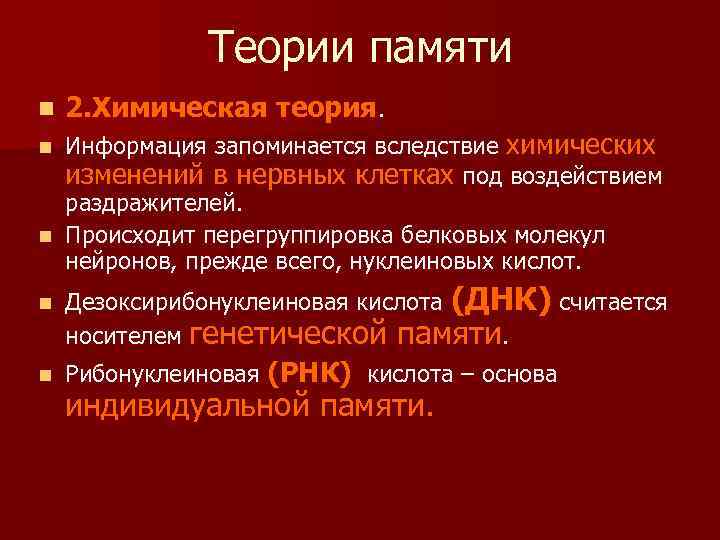 Теории памяти

2.Химическая теория.

Информация запоминается вследствие химических изменений в нервных клетках под воздействием раздражителей.

Происходит перегруппировка белковых молекул нейронов, прежде всего, нуклеиновых кислот.

Дезоксирибонуклеиновая кислота (ДНК) считается носителем генетической памяти.

Рибонуклеиновая (РНК) кислота – основа индивидуальной памяти.